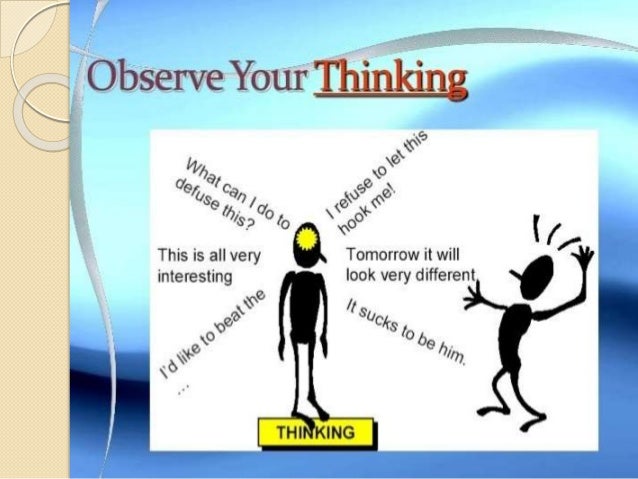 Observe Your Thinking

What can I do to defuse this?

I refuse to let this hook me!

This is all very interesting

Tomorrow it will look very different,

I'd like to beat the ...

It sucks to be him.

THINKING